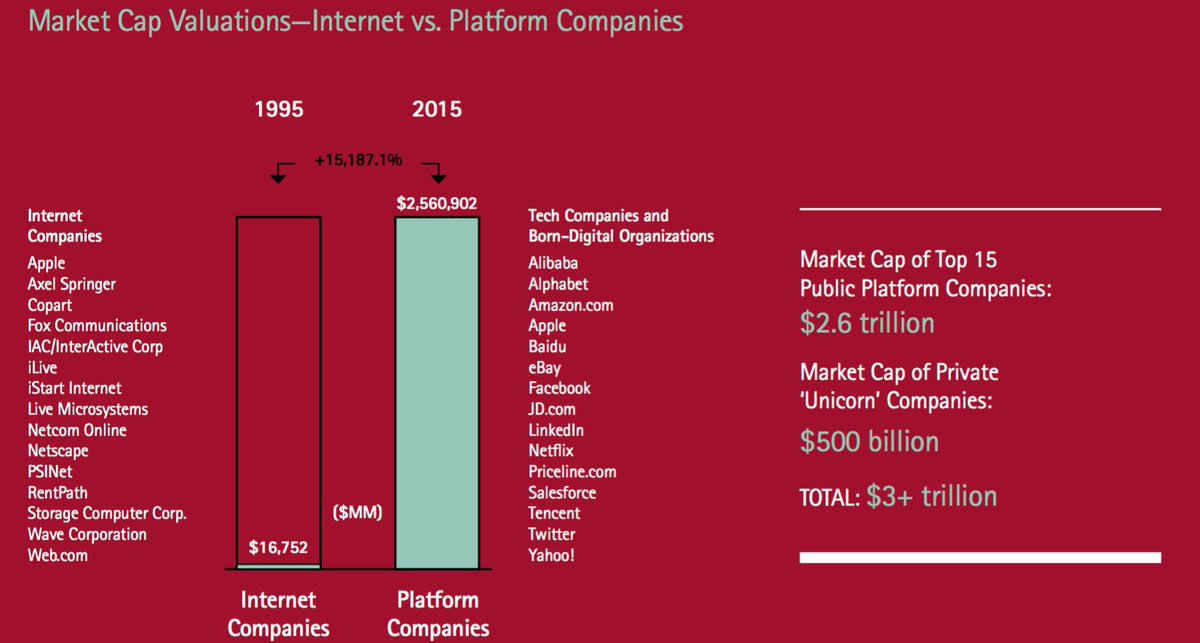 Market Cap Valuations—Internet vs. Platform Companies

1995

2015

+15,187.1%

Internet Companies

Apple
Axel Springer
Copart
Fox Communications
IAC/InterActive Corp
iLive
iStart Internet
Live Microsystems
Netcom Online
Netscape
PSINet
RentPath
Storage Computer Corp.
Wave Corporation
Web.com

$16,752

($MM)

$2,560,902

Internet Companies

Platform Companies

Tech Companies and Born-Digital Organizations

Alibaba
Alphabet
Amazon.com
Apple
Baidu
eBay
Facebook
JD.com
LinkedIn
Netflix
Priceline.com
Salesforce
Tencent
Twitter
Yahoo!

Market Cap of Top 15 Public Platform Companies:
$2.6 trillion

Market Cap of Private 'Unicorn' Companies:
$500 billion

TOTAL: $3+ trillion